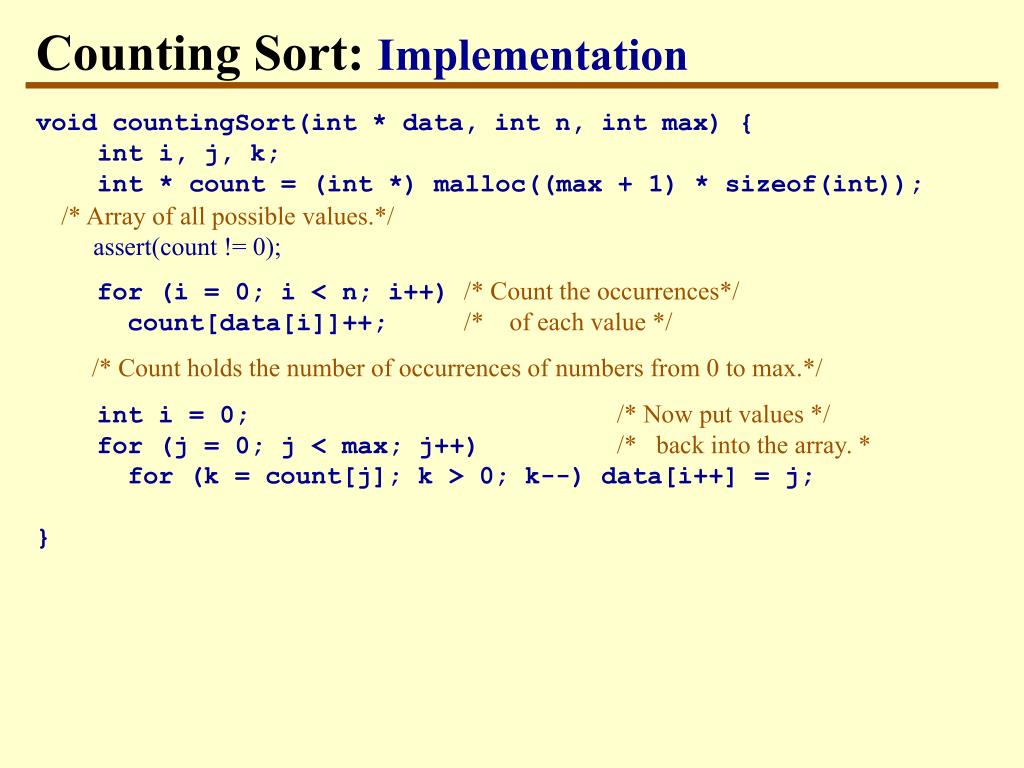 Counting Sort: Implementation

void countingSort(int * data, int n, int max) {
int i, j, k;
int * count = (int *) malloc((max + 1) * sizeof(int));
/* Array of all possible values.*/
assert(count != 0);

for (i = 0; i < n; i++) /* Count the occurrences*/
count[data[i]]++; /* of each value */

/* Count holds the number of occurrences of numbers from 0 to max.*/

int i = 0; /* Now put values */
for (j = 0; j < max; j++) /* back into the array. *
for (k = count[j]; k > 0; k--) data[i++] = j;

}